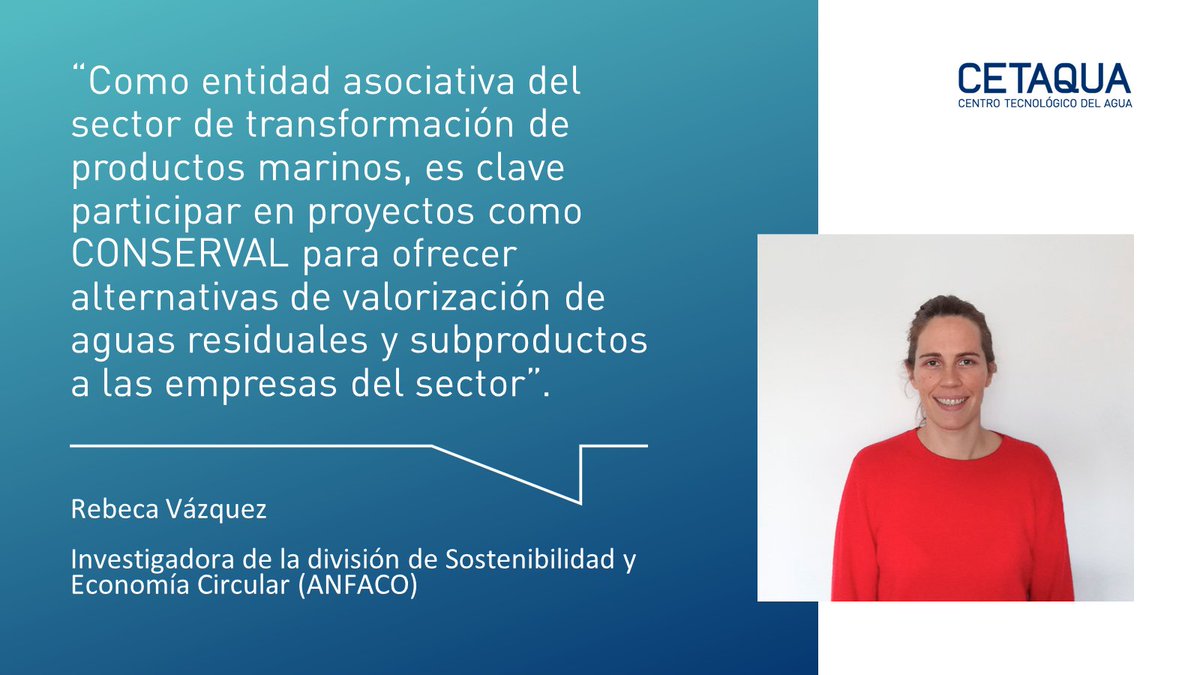 “Como entidad asociativa del sector de transformación de productos marinos, es clave participar en proyectos como CONSERVAL para ofrecer alternativas de valorización de aguas residuales y subproductos a las empresas del sector”.

Rebeca Vázquez

Investigadora de la división de Sostenibilidad y Economía Circular (ANFACO)

CETAQUA
CENTRO TECNOLÓGICO DEL AGUA